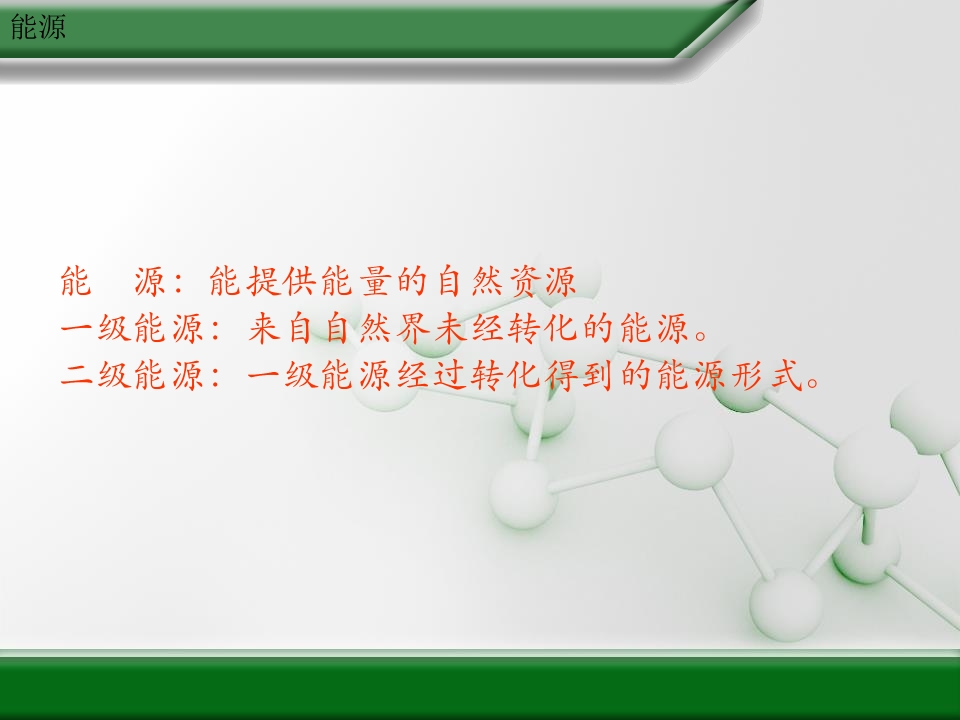 能源

能　源：能提供能量的自然资源
一级能源：来自自然界未经转化的能源。
二级能源：一级能源经过转化得到的能源形式。